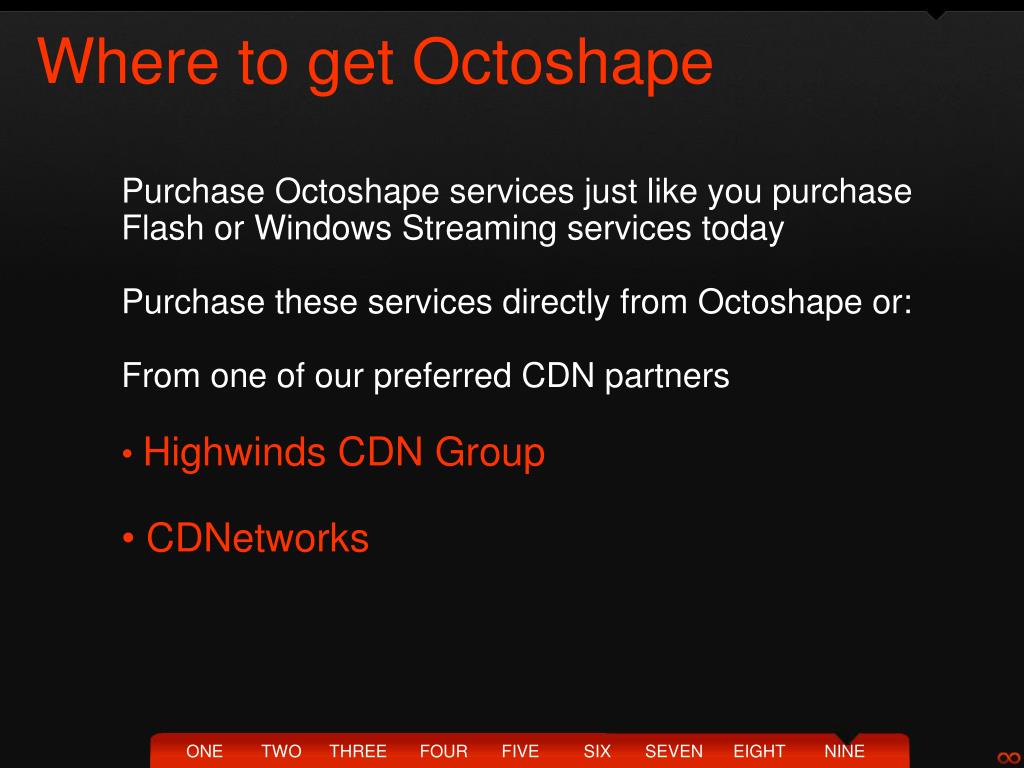 Where to get Octoshape

Purchase Octoshape services just like you purchase Flash or Windows Streaming services today

Purchase these services directly from Octoshape or:

From one of our preferred CDN partners

• Highwinds CDN Group

• CDNetworks

ONE TWO THREE FOUR FIVE SIX SEVEN EIGHT NINE